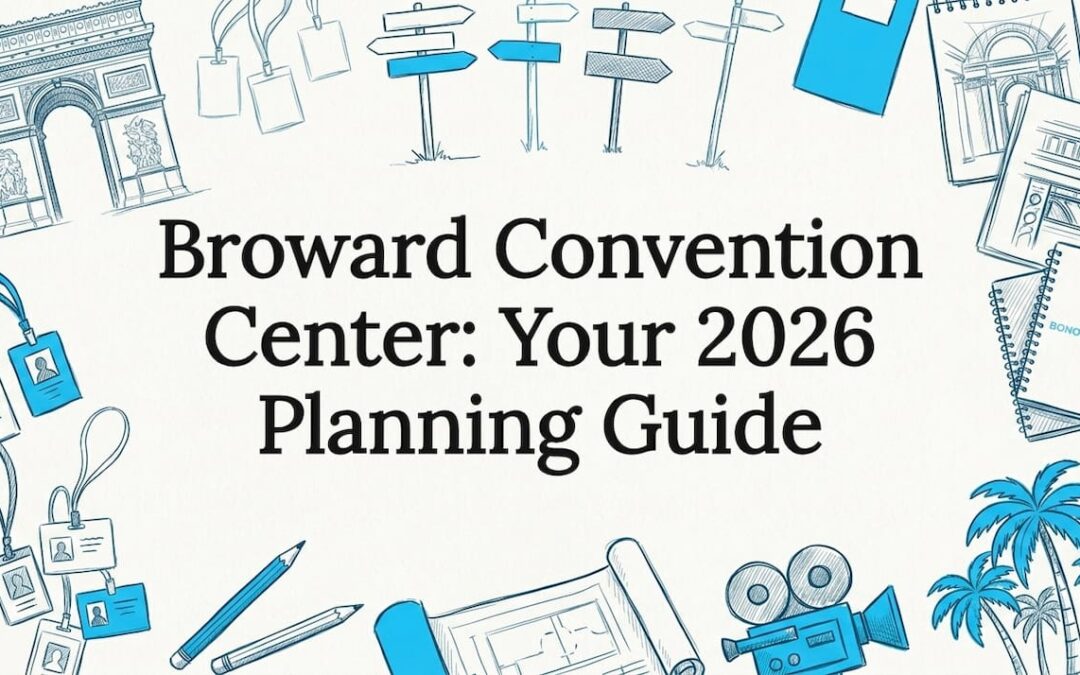 Broward Convention Center: Your 2026 Planning Guide

BONO